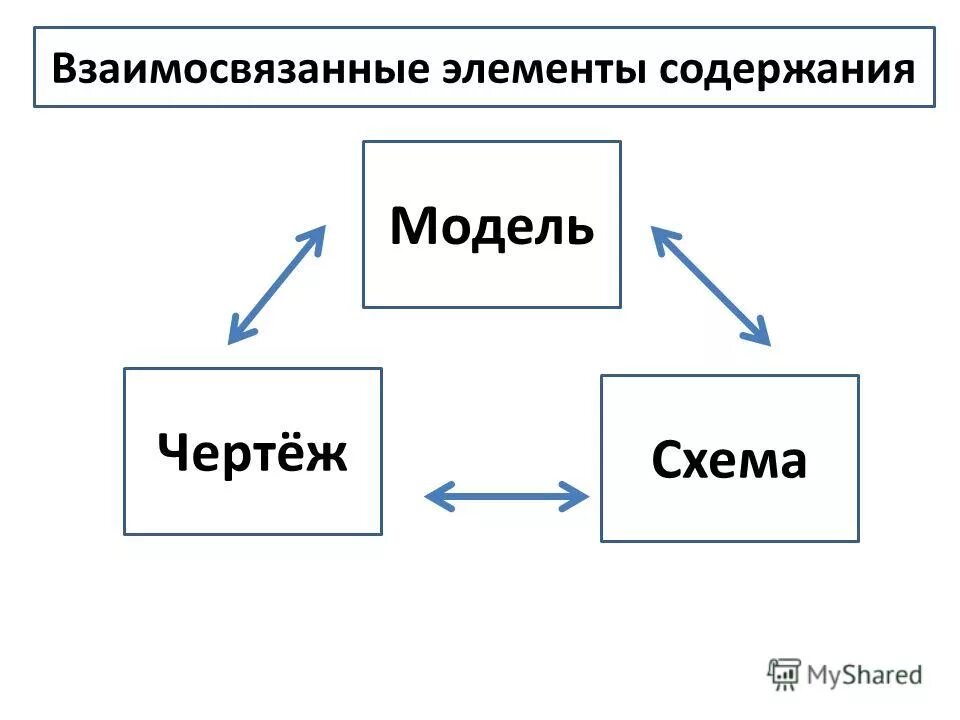 Взаимосвязанные элементы содержания

Модель

Чертёж

Схема

MyShared